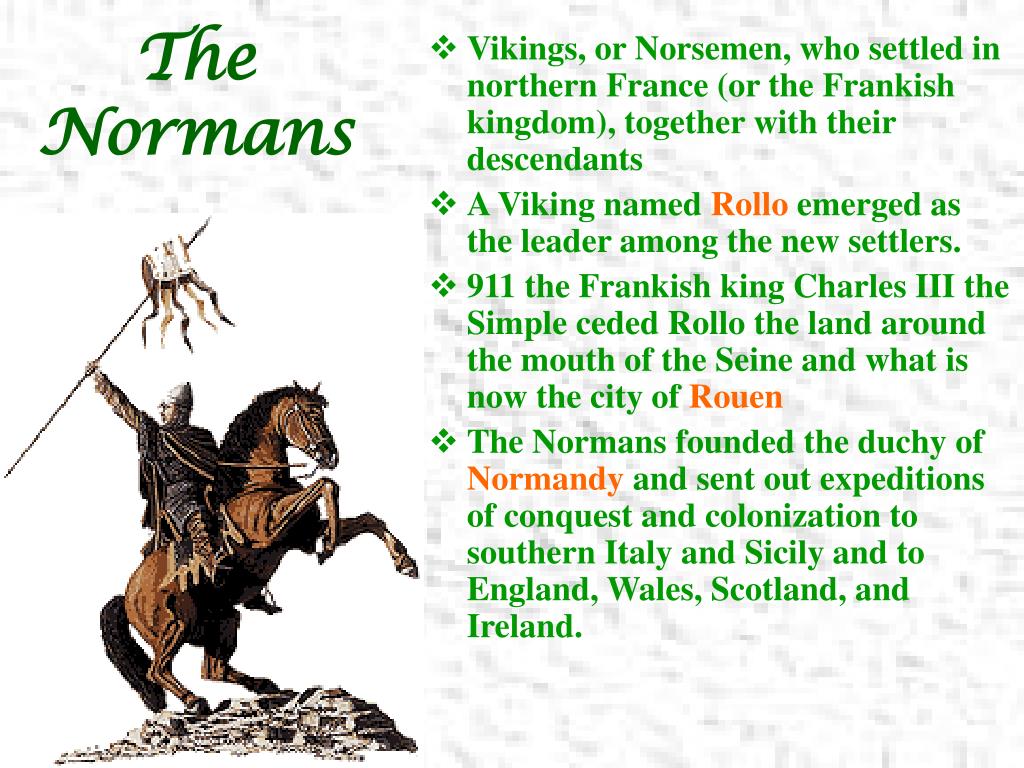 The Normans

❖ Vikings, or Norsemen, who settled in northern France (or the Frankish kingdom), together with their descendants

❖ A Viking named Rollo emerged as the leader among the new settlers.

❖ 911 the Frankish king Charles III the Simple ceded Rollo the land around the mouth of the Seine and what is now the city of Rouen

❖ The Normans founded the duchy of Normandy and sent out expeditions of conquest and colonization to southern Italy and Sicily and to England, Wales, Scotland, and Ireland.